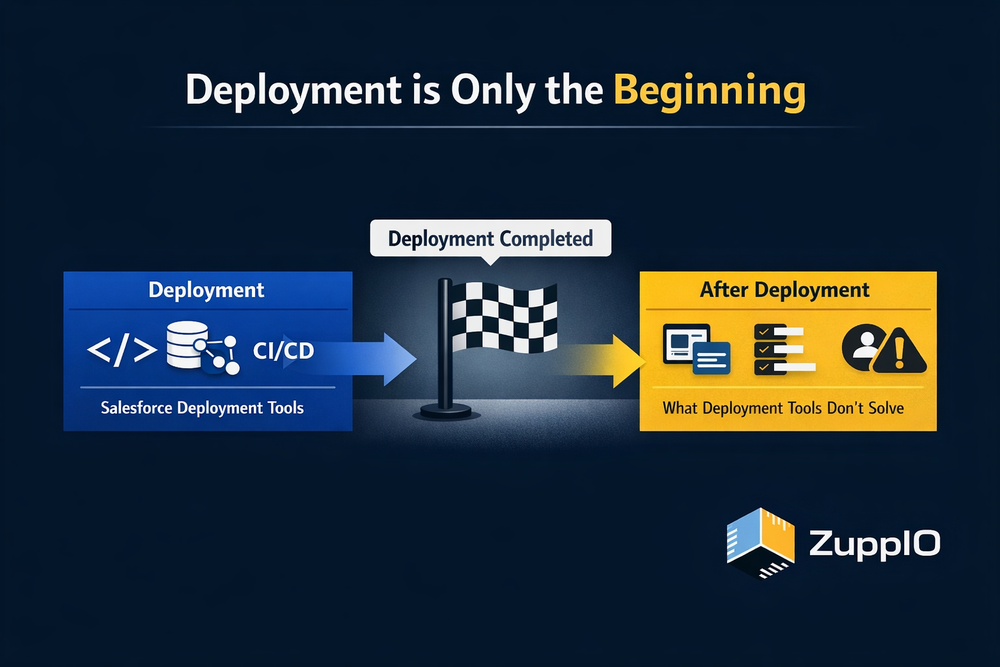 Deployment is Only the Beginning

Deployment Completed

Deployment

</> CI/CD

Salesforce Deployment Tools

After Deployment

What Deployment Tools Don't Solve

ZuppIO